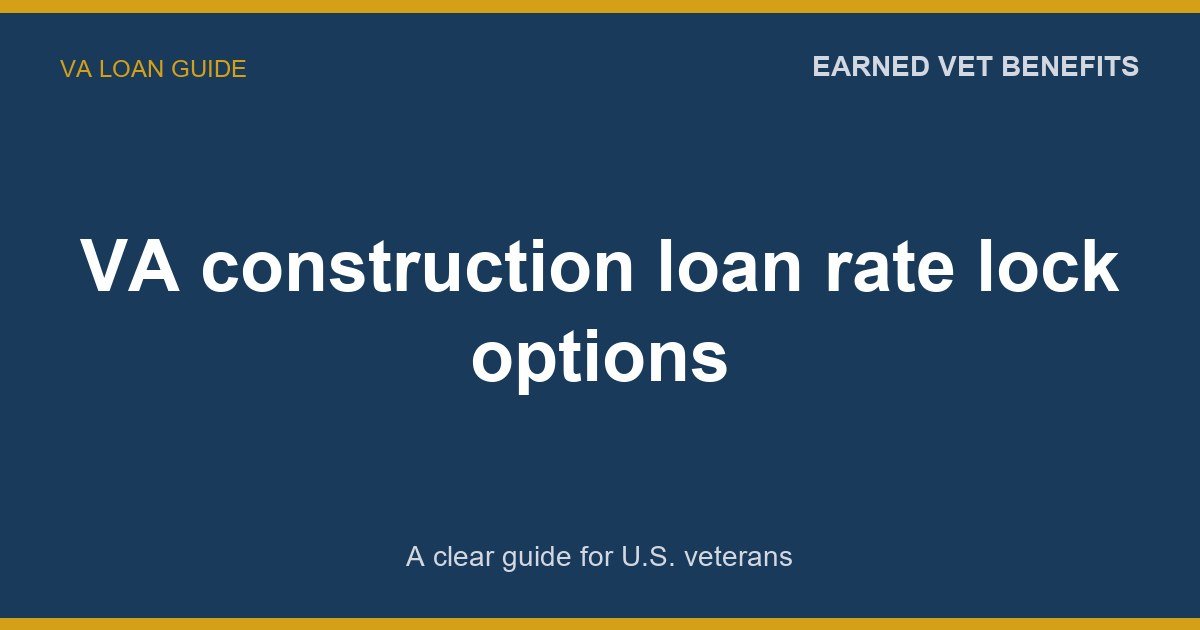 VA LOAN GUIDE

EARNED VET BENEFITS

VA construction loan rate lock options

A clear guide for U.S. veterans